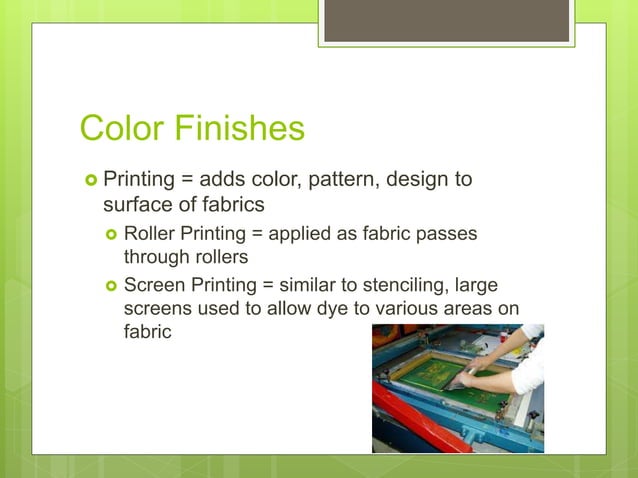 Color Finishes

Printing = adds color, pattern, design to surface of fabrics

Roller Printing = applied as fabric passes through rollers

Screen Printing = similar to stenciling, large screens used to allow dye to various areas on fabric